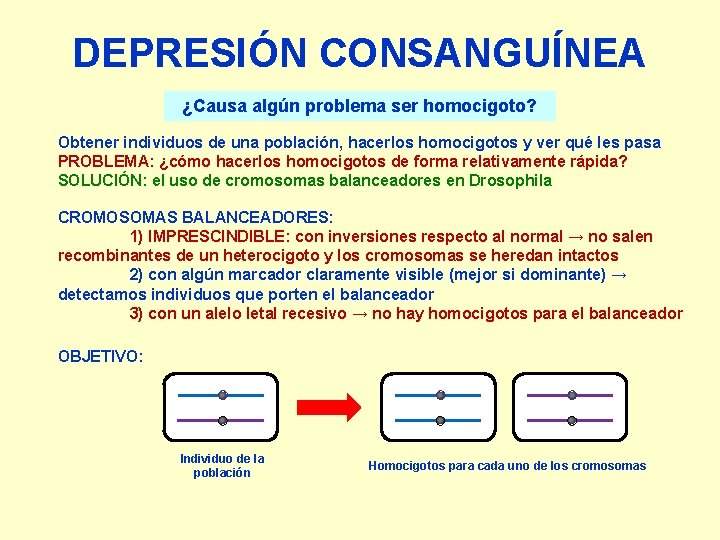 DEPRESIÓN CONSANGUÍNEA

¿Causa algún problema ser homocigoto?

Obtener individuos de una población, hacerlos homocigotos y ver qué les pasa
PROBLEMA: ¿cómo hacerlos homocigotos de forma relativamente rápida?
SOLUCIÓN: el uso de cromosomas balanceadores en Drosophila

CROMOSOMAS BALANCEADORES:
1) IMPRESCINDIBLE: con inversiones respecto al normal → no salen recombinantes de un heterocigoto y los cromosomas se heredan intactos
2) con algún marcador claramente visible (mejor si dominante) → detectamos individuos que porten el balanceador
3) con un alelo letal recesivo → no hay homocigotos para el balanceador

OBJETIVO:

Individuo de la población

Homocigotos para cada uno de los cromosomas